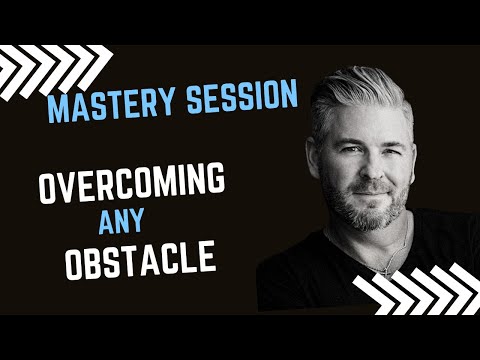 MASTERY SESSION

OVERCOMING
ANY
OBSTACLE